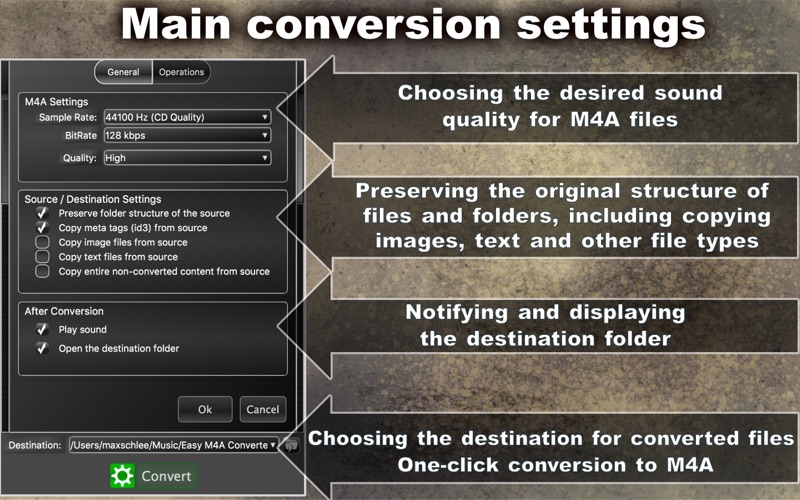 Main conversion settings

General
Operations

M4A Settings
Sample Rate: 44100 Hz (CD Quality)
BitRate 128 kbps
Quality: High

Source / Destination Settings
Preserve folder structure of the source
Copy meta tags (id3) from source
Copy image files from source
Copy text files from source
Copy entire non-converted content from source

After Conversion
Play sound
Open the destination folder

Ok
Cancel

Destination: /Users/maxschlee/Music/Easy M4A Converte

Convert

Choosing the desired sound quality for M4A files

Preserving the original structure of files and folders, including copying images, text and other file types

Notifying and displaying the destination folder

Choosing the destination for converted files
One-click conversion to M4A